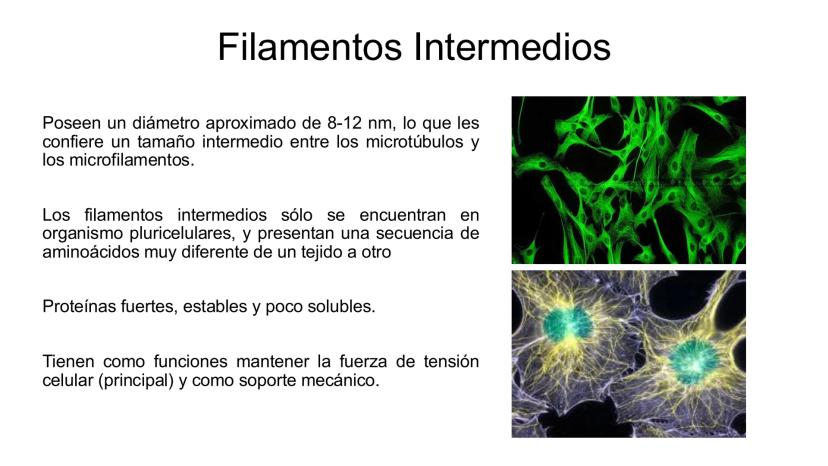 Filamentos Intermedios

Poseen un diámetro aproximado de 8-12 nm, lo que les confiere un tamaño intermedio entre los microtúbulos y los microfilamentos.

Los filamentos intermedios sólo se encuentran en organismo pluricelulares, y presentan una secuencia de aminoácidos muy diferente de un tejido a otro

Proteínas fuertes, estables y poco solubles.

Tienen como funciones mantener la fuerza de tensión celular (principal) y como soporte mecánico.